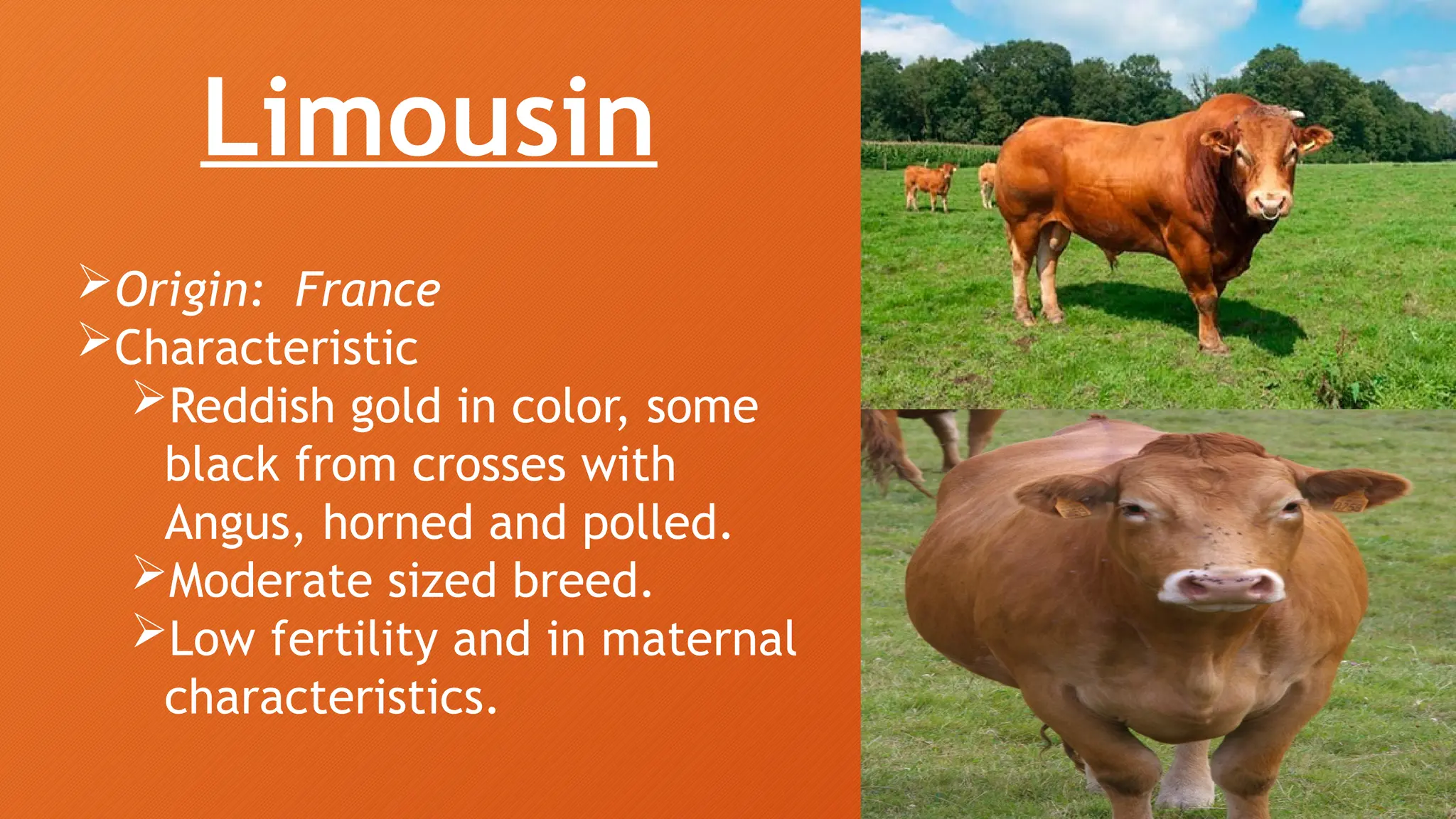 Limousin

➢Origin: France
➢Characteristic
➢Reddish gold in color, some black from crosses with Angus, horned and polled.
➢Moderate sized breed.
➢Low fertility and in maternal characteristics.